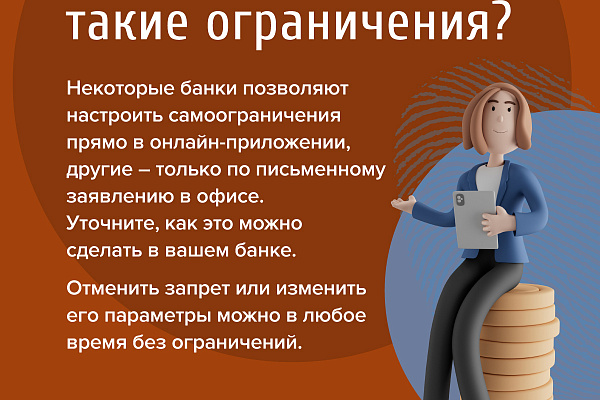 такие ограничения?

Некоторые банки позволяют настроить самоограничения прямо в онлайн-приложении, другие – только по письменному заявлению в офисе. Уточните, как это можно сделать в вашем банке.

Отменить запрет или изменить его параметры можно в любое время без ограничений.